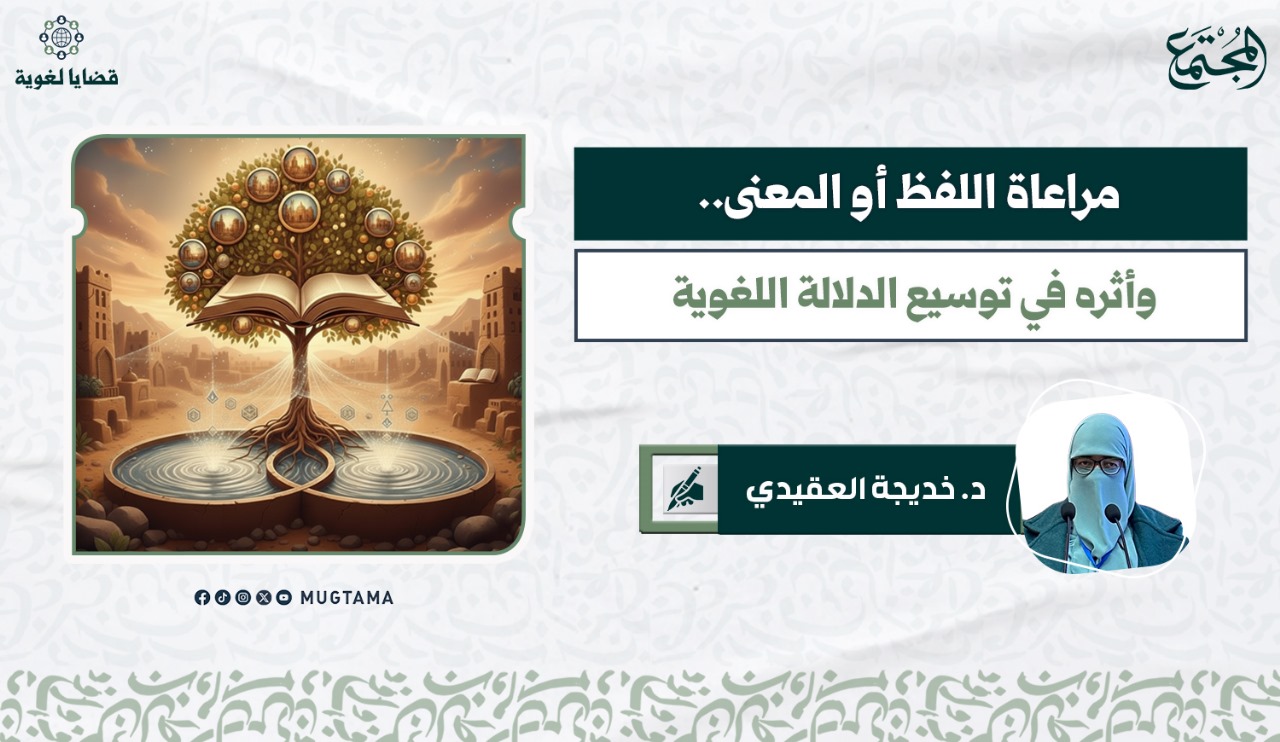 المجتمع

قضايا لغوية

مراعاة اللفظ أو المعنى..

وأثره في توسيع الدلالة اللغوية

د. خديجة العقيدي

MUGTAMA